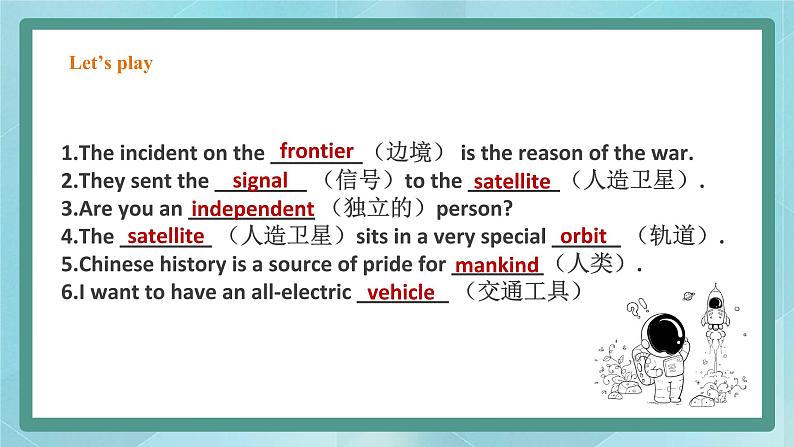 Let’s play

1.The incident on the frontier（边境） is the reason of the war.
2.They sent the signal （信号）to the satellite（人造卫星）.
3.Are you an independent （独立的）person?
4.The satellite （人造卫星）sits in a very special orbit （轨道）.
5.Chinese history is a source of pride for mankind（人类）.
6.I want to have an all-electric vehicle （交通工具）